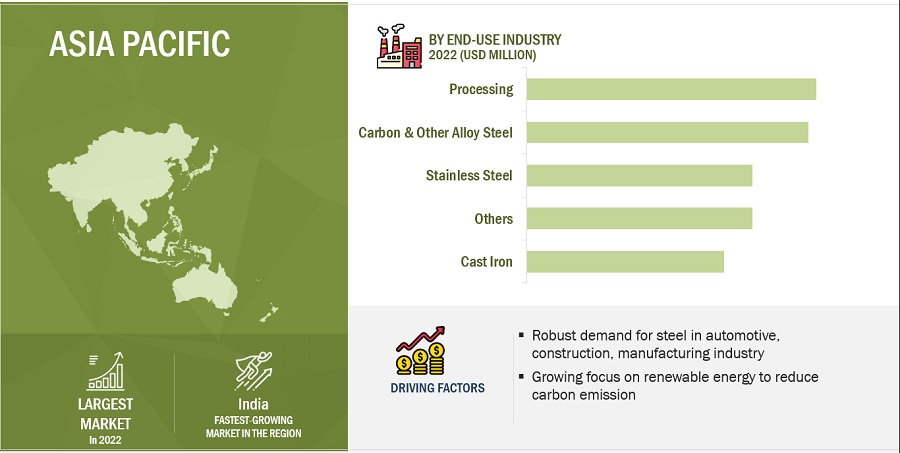 ASIA PACIFIC

LARGEST MARKET
In 2022

India
FASTEST-GROWING MARKET IN THE REGION

BY END-USE INDUSTRY
2022 (USD MILLION)

Processing
Carbon & Other Alloy Steel
Stainless Steel
Others
Cast Iron

DRIVING FACTORS

▪ Robust demand for steel in automotive, construction, manufacturing industry
▪ Growing focus on renewable energy to reduce carbon emission